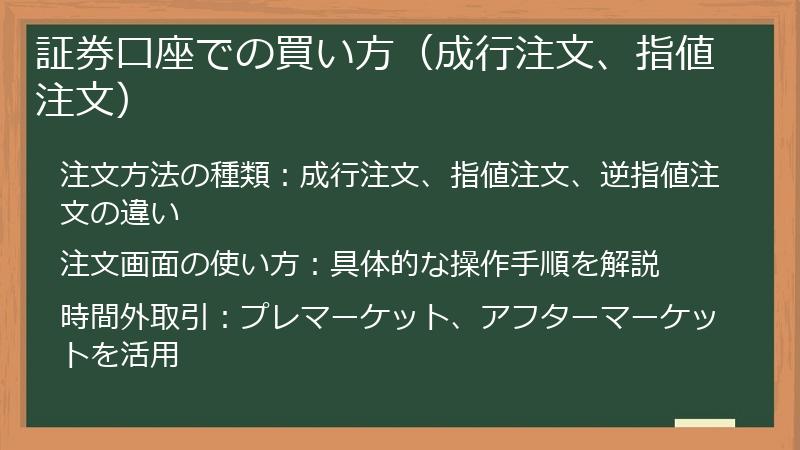 証券口座での買い方（成行注文、指値注文）

注文方法の種類：成行注文、指値注文、逆指値注文の違い

注文画面の使い方：具体的な操作手順を解説

時間外取引：プレマーケット、アフターマーケットを活用